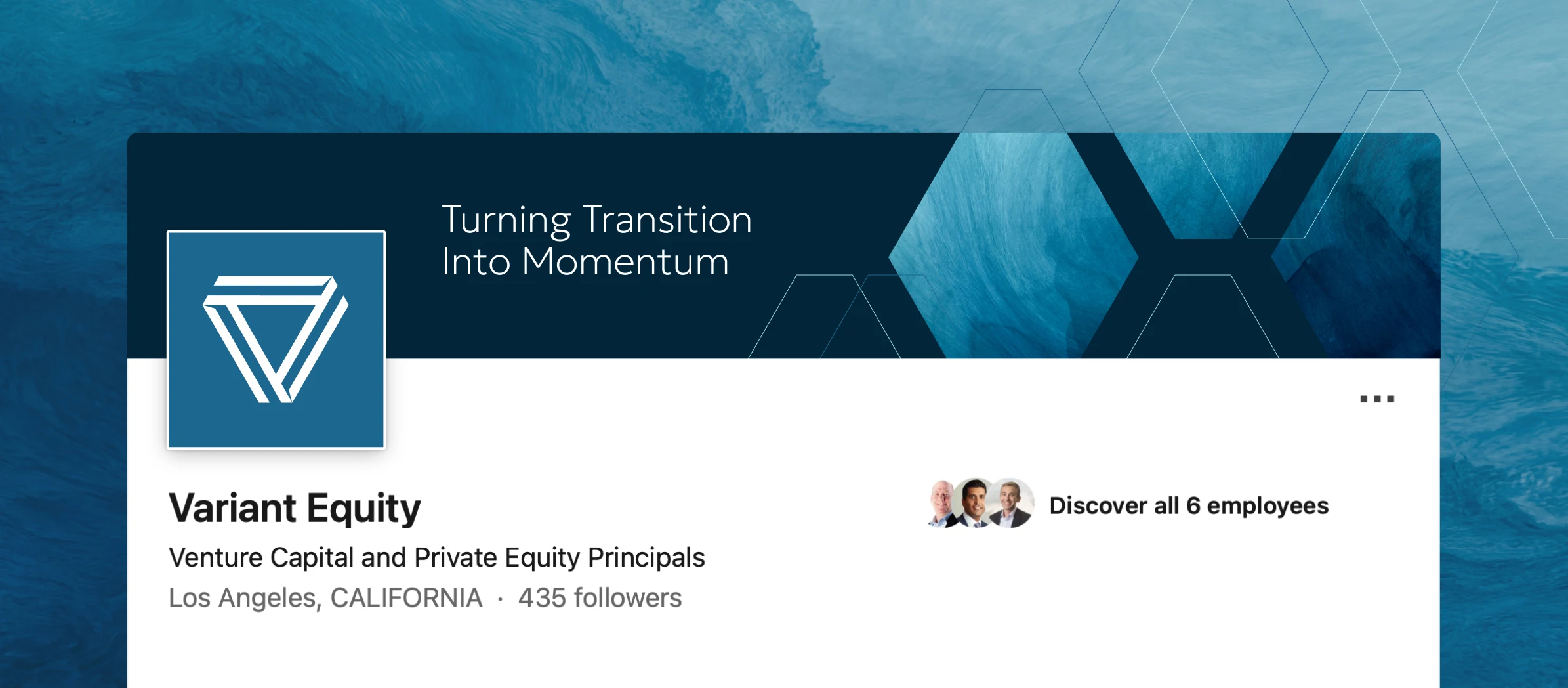 Turning Transition Into Momentum

...

Variant Equity

Venture Capital and Private Equity Principals

Los Angeles, CALIFORNIA · 435 followers

Discover all 6 employees